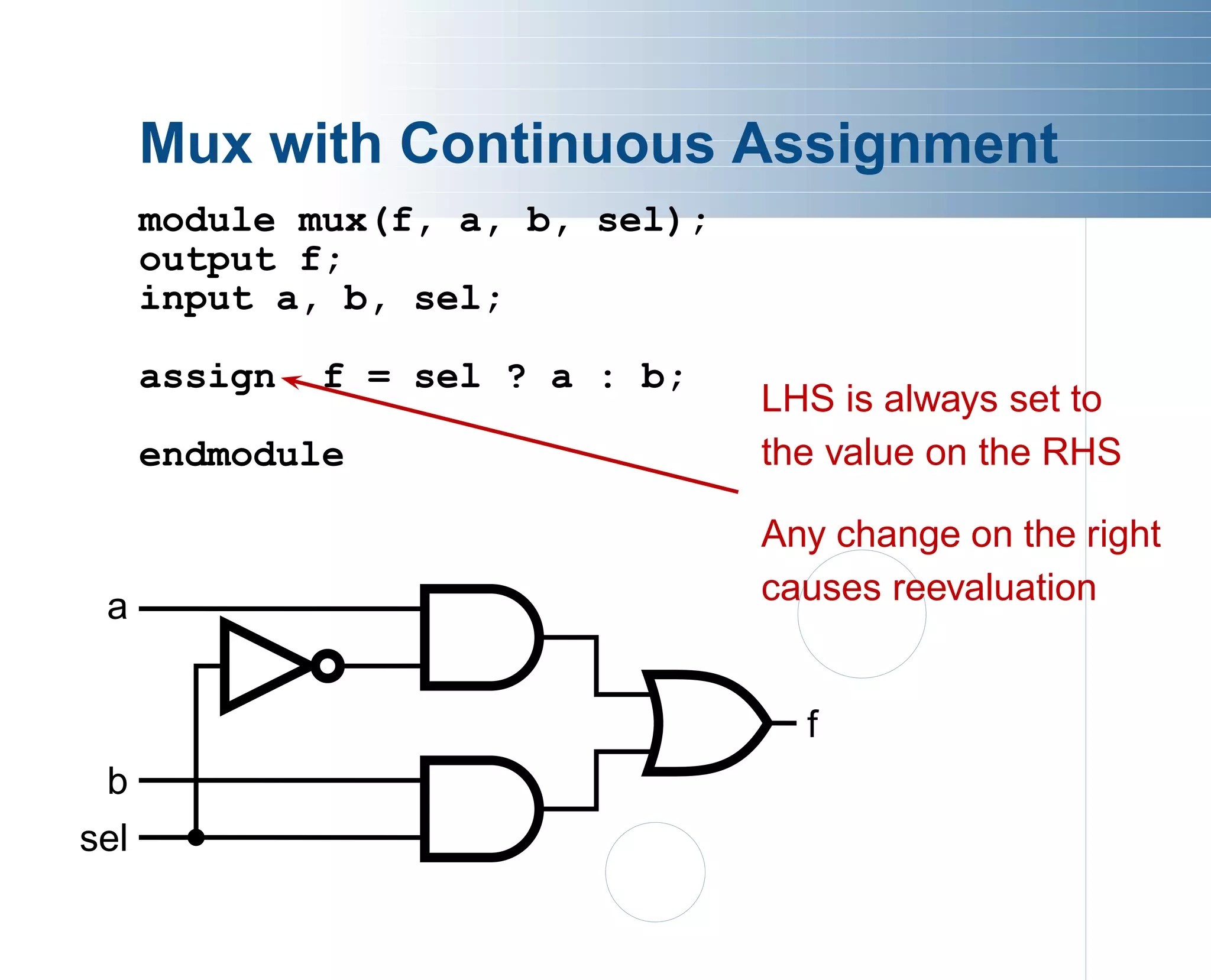 Mux with Continuous Assignment

module mux(f, a, b, sel);
output f;
input a, b, sel;

assign f = sel ? a : b;

endmodule

LHS is always set to the value on the RHS

Any change on the right causes reevaluation

a

b

sel

f